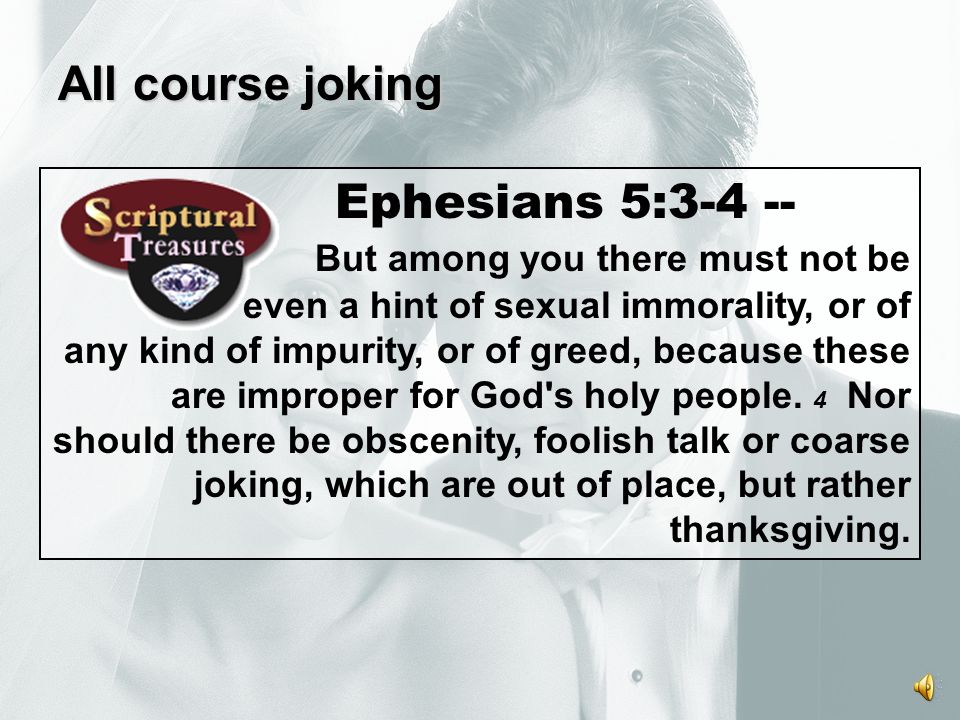 All course joking

Scriptural Treasures

Ephesians 5:3-4 --

But among you there must not be even a hint of sexual immorality, or of any kind of impurity, or of greed, because these are improper for God's holy people. 4 Nor should there be obscenity, foolish talk or coarse joking, which are out of place, but rather thanksgiving.